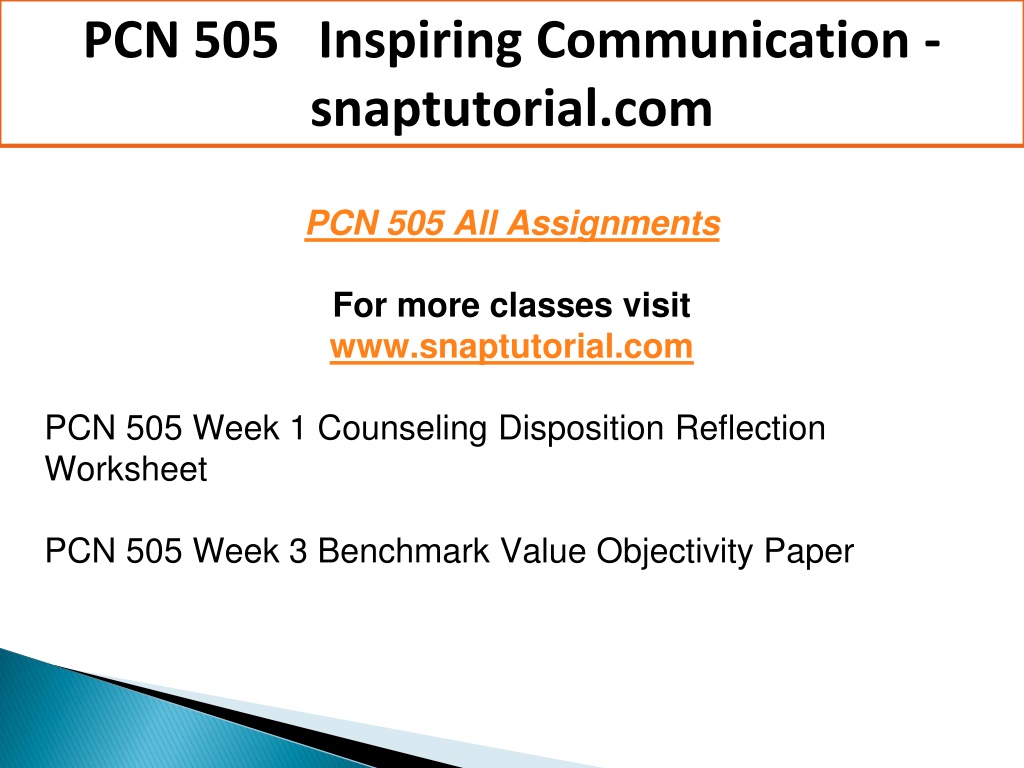 PCN 505 Inspiring Communication - snaptutorial.com

PCN 505 All Assignments

For more classes visit
www.snaptutorial.com

PCN 505 Week 1 Counseling Disposition Reflection Worksheet

PCN 505 Week 3 Benchmark Value Objectivity Paper